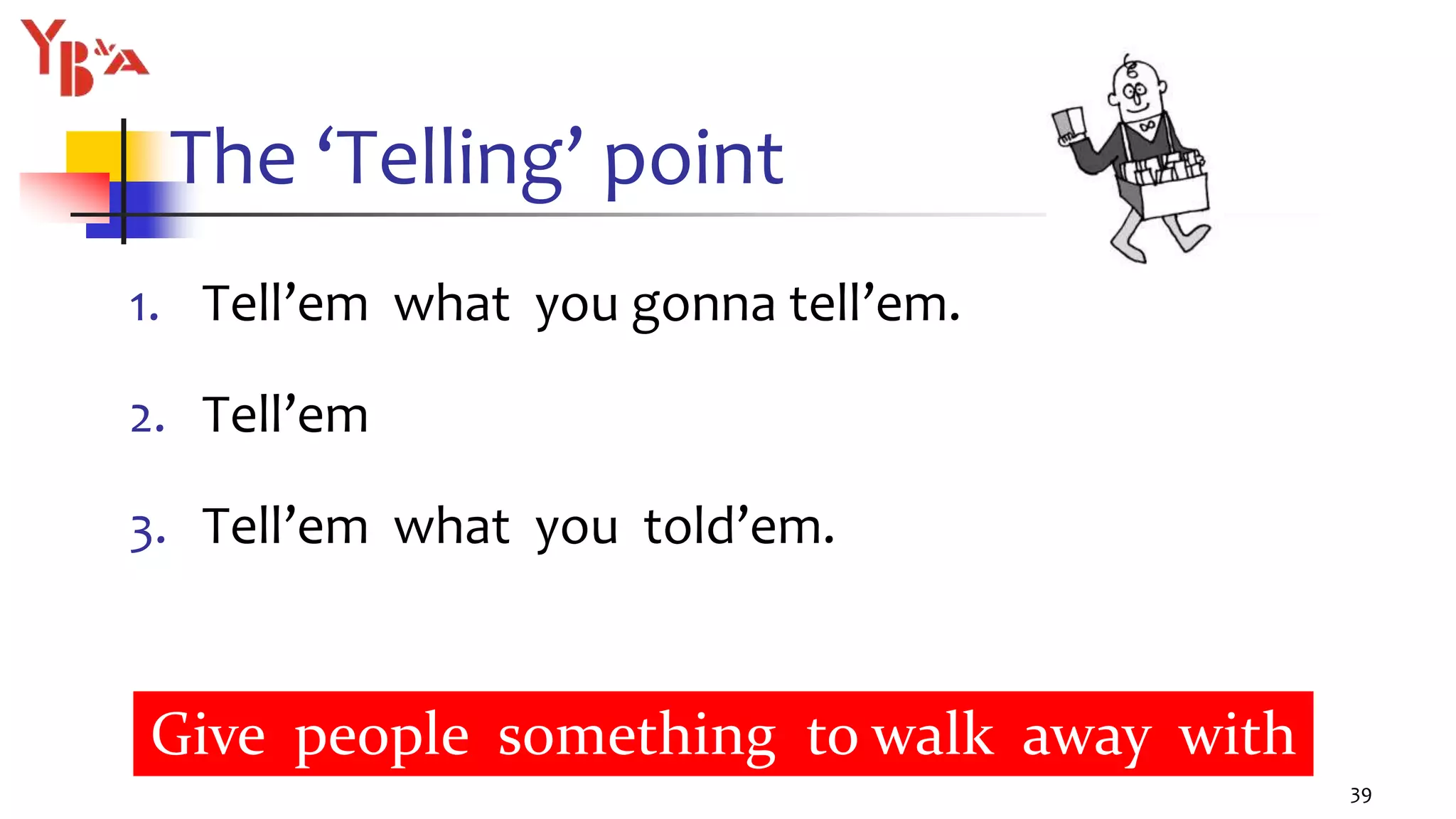 YB&A

The ‘Telling’ point

1. Tell’em what you gonna tell’em.

2. Tell’em

3. Tell’em what you told’em.

Give people something to walk away with

39